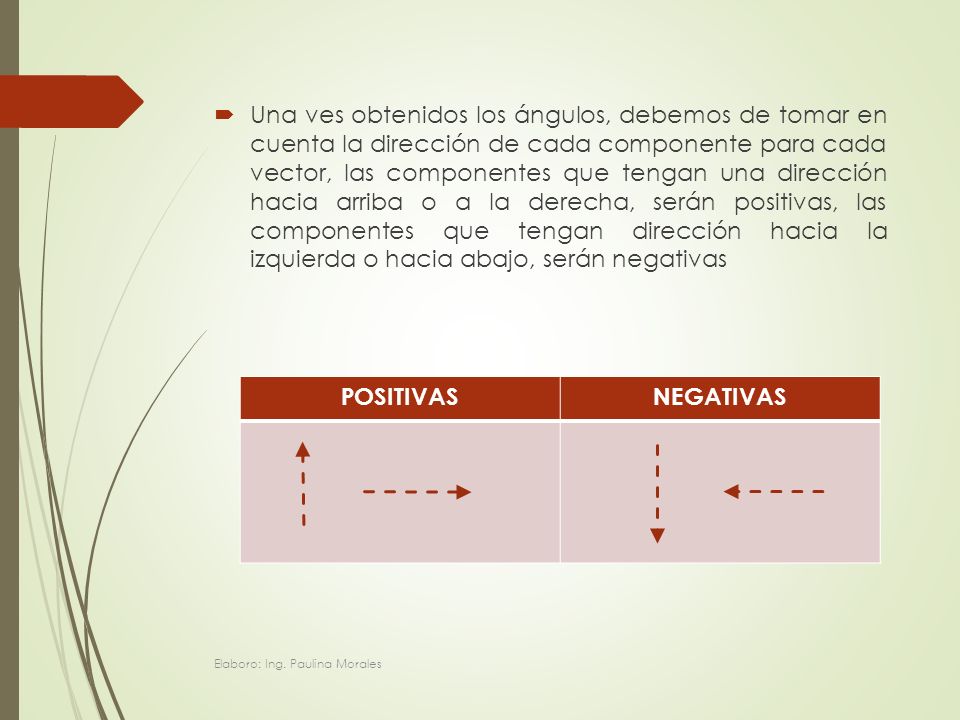 Una ves obtenidos los ángulos, debemos de tomar en cuenta la dirección de cada componente para cada vector, las componentes que tengan una dirección hacia arriba o a la derecha, serán positivas, las componentes que tengan dirección hacia la izquierda o hacia abajo, serán negativas

| POSITIVAS | NEGATIVAS |
|---|---|
| | |

Elaboro: Ing. Paulina Morales